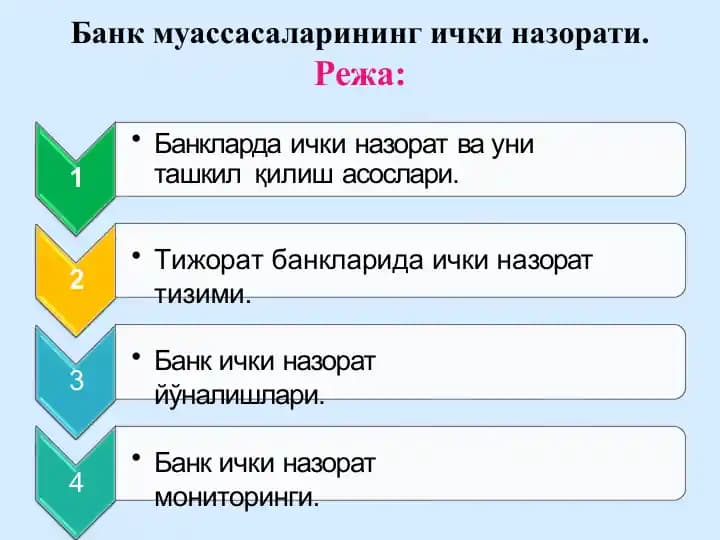 Банк муассасаларининг ички назорати.
Режа:

1
• Банкларда ички назорат ва уни ташкил қилиш асослари.

2
• Тижорат банкларида ички назорат тизими.

3
• Банк ички назорат йўналишлари.

4
• Банк ички назорат мониторинги.